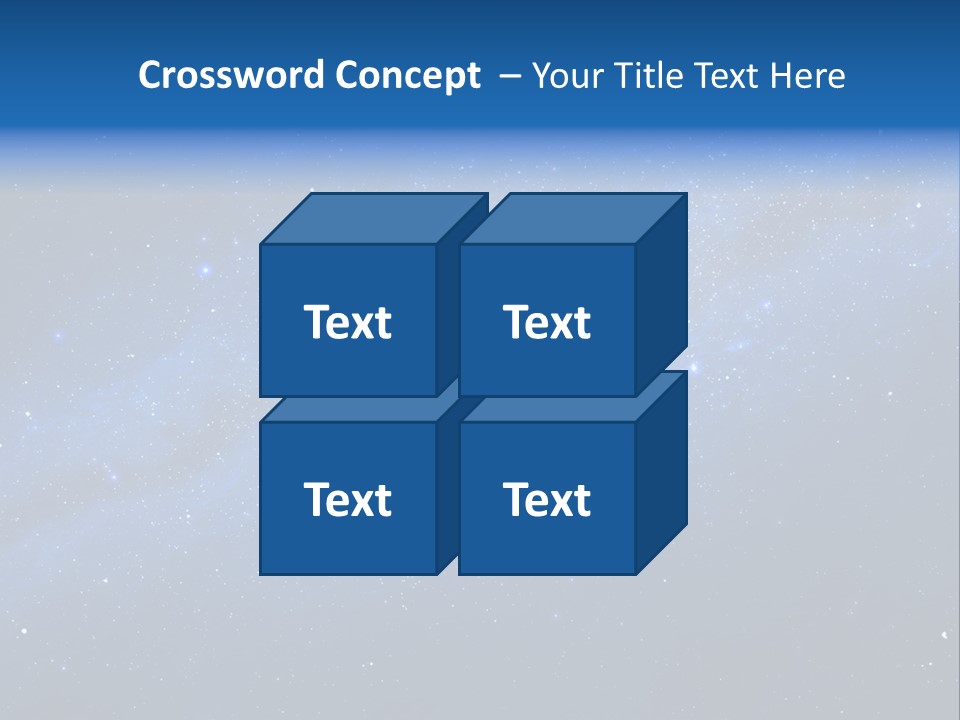 Crossword Concept – Your Title Text Here

Text

Text

Text

Text